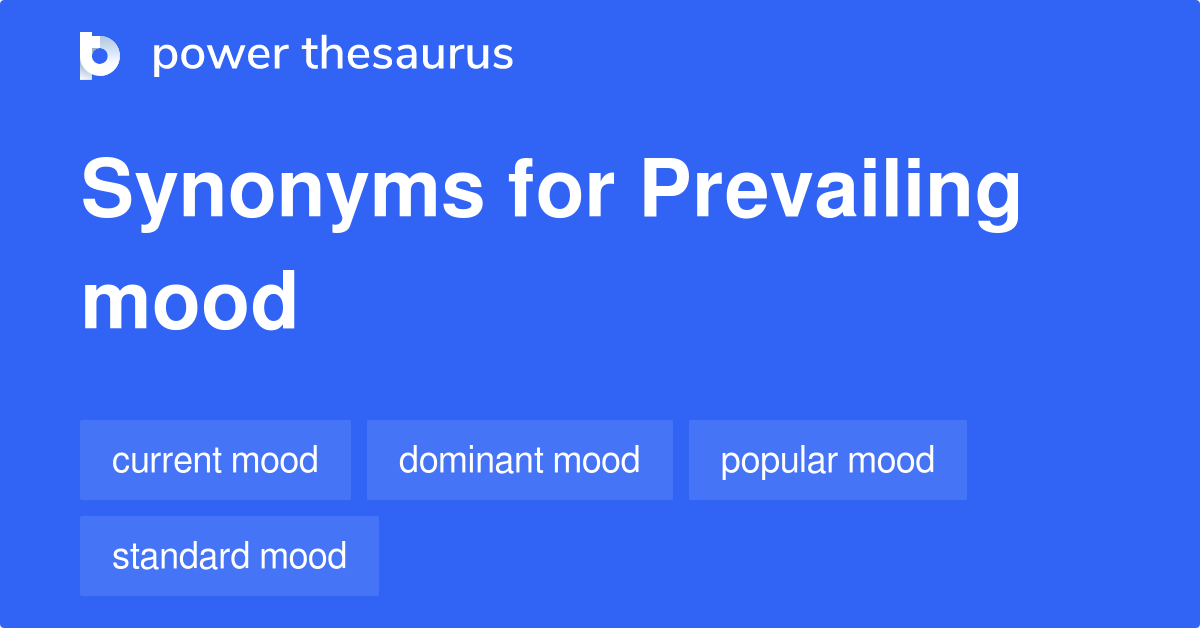 power thesaurus

Synonyms for Prevailing mood

current mood
dominant mood
popular mood
standard mood